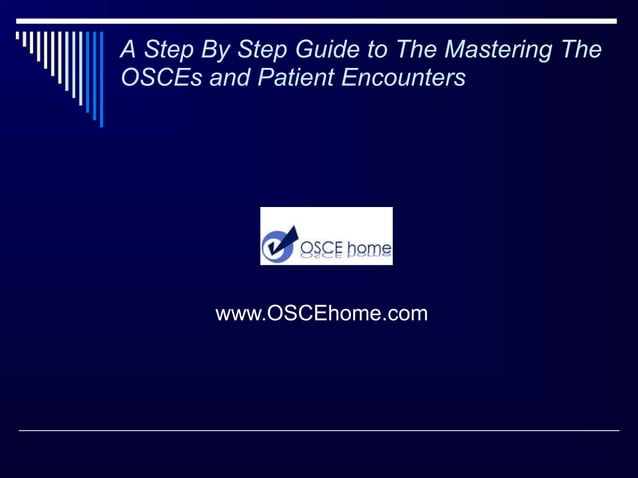 A Step By Step Guide to The Mastering The OSCEs and Patient Encounters

OSCE home

www.OSCEhome.com